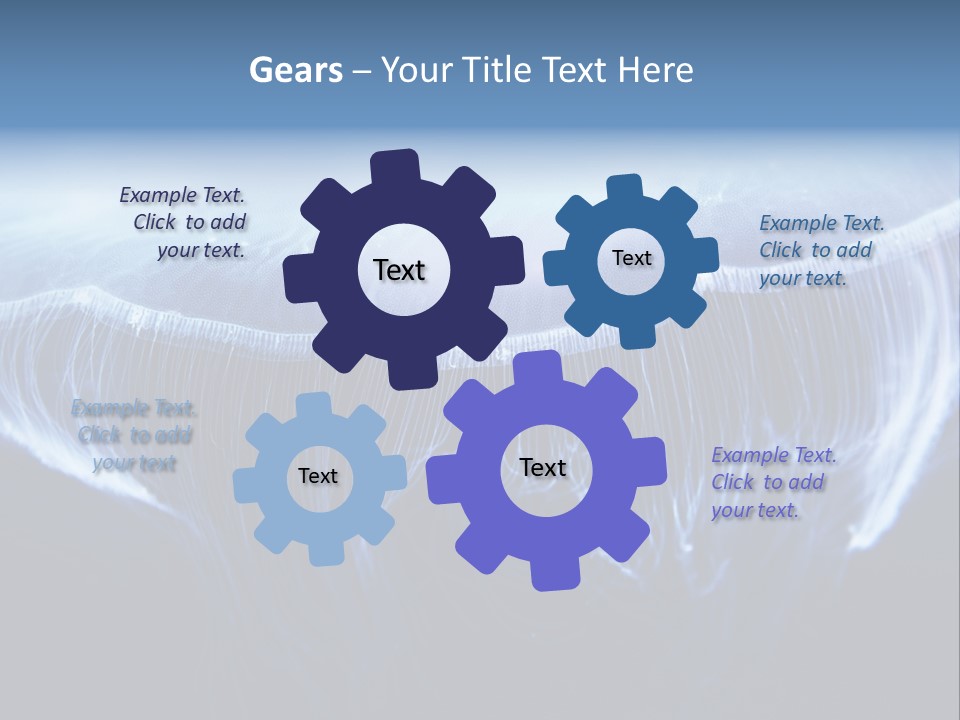 Gears – Your Title Text Here

Example Text. Click to add your text.

Text

Text

Example Text. Click to add your text.

Example Text. Click to add your text

Text

Text

Example Text. Click to add your text.